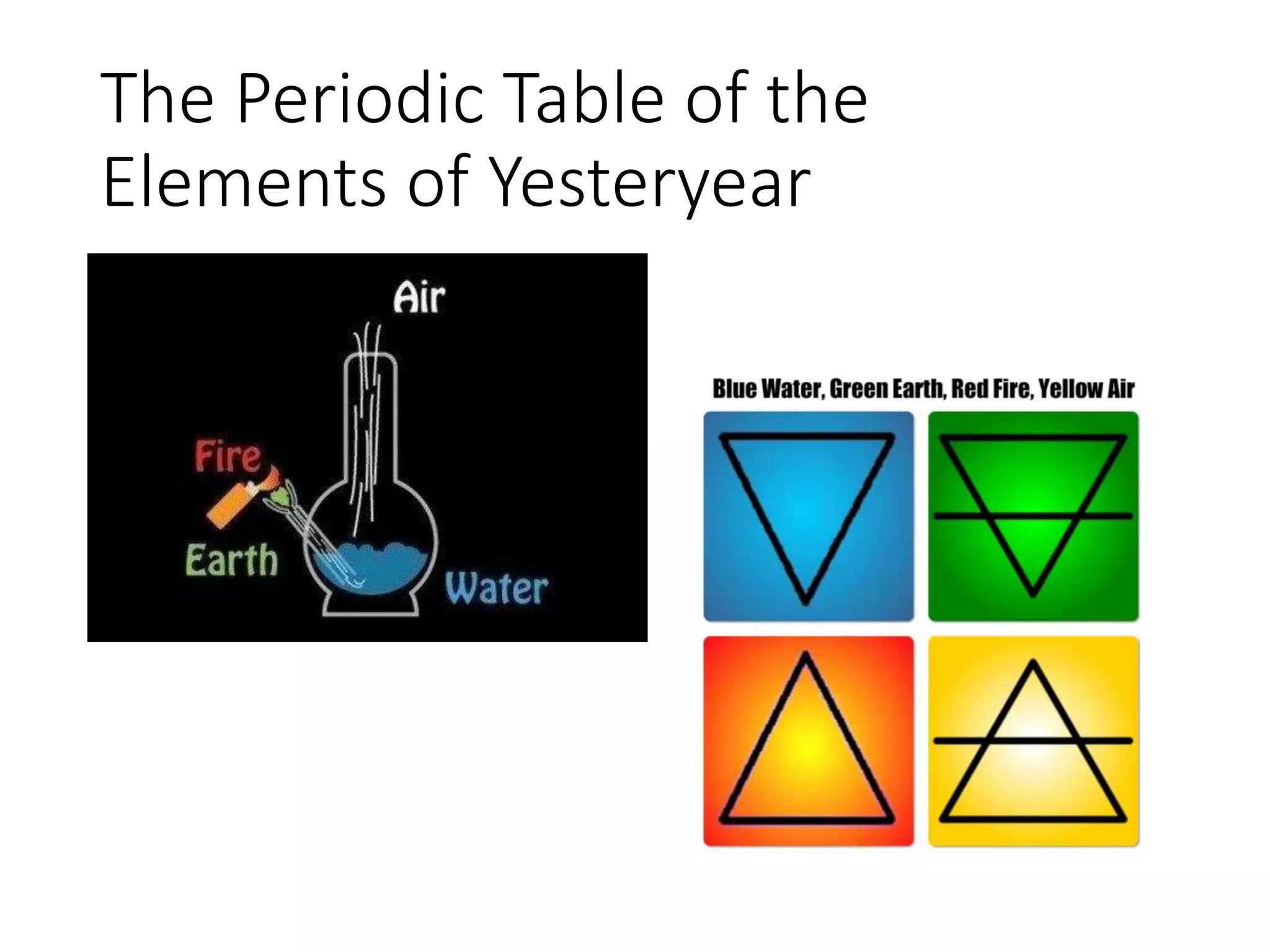 The Periodic Table of the Elements of Yesteryear

Air

Fire

Earth

Water

Blue Water, Green Earth, Red Fire, Yellow Air